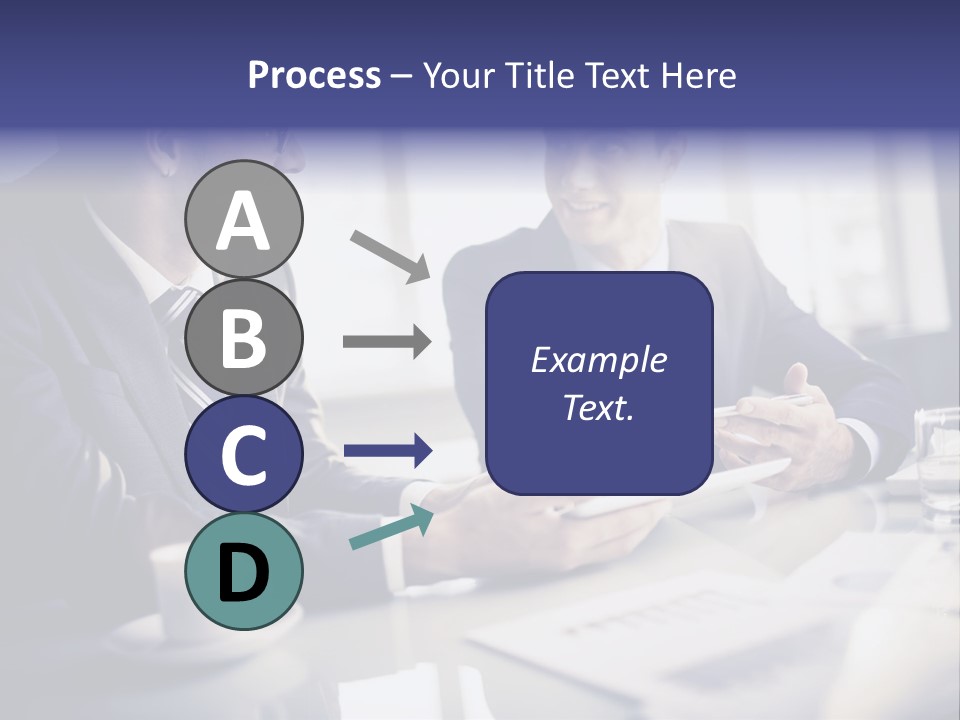 Process – Your Title Text Here

A

B

C

D

Example Text.